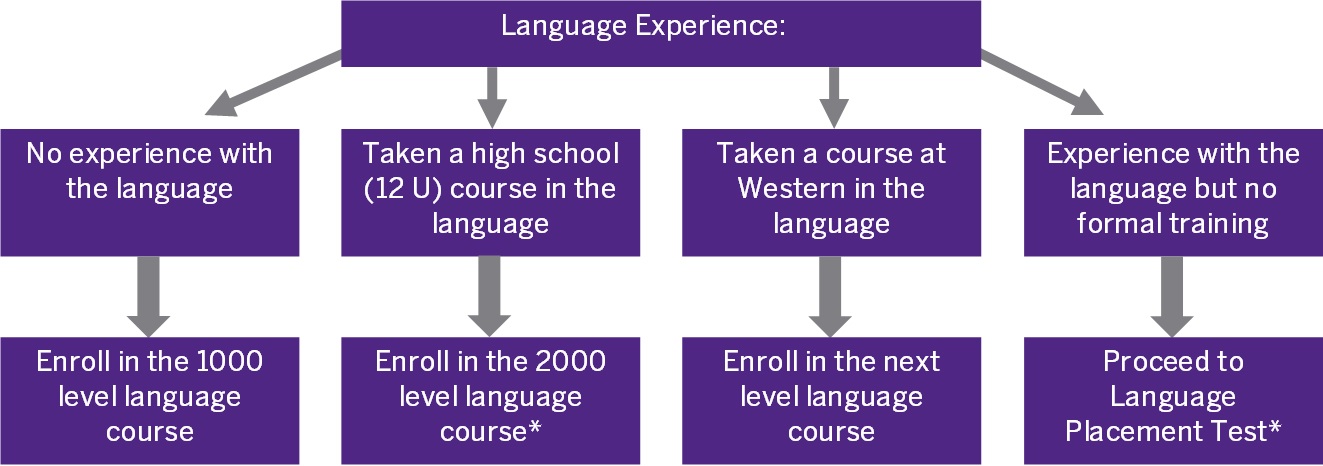 Language Experience:

No experience with the language

Taken a high school (12 U) course in the language

Taken a course at Western in the language

Experience with the language but no formal training

Enroll in the 1000 level language course

Enroll in the 2000 level language course*

Enroll in the next level language course

Proceed to Language Placement Test*